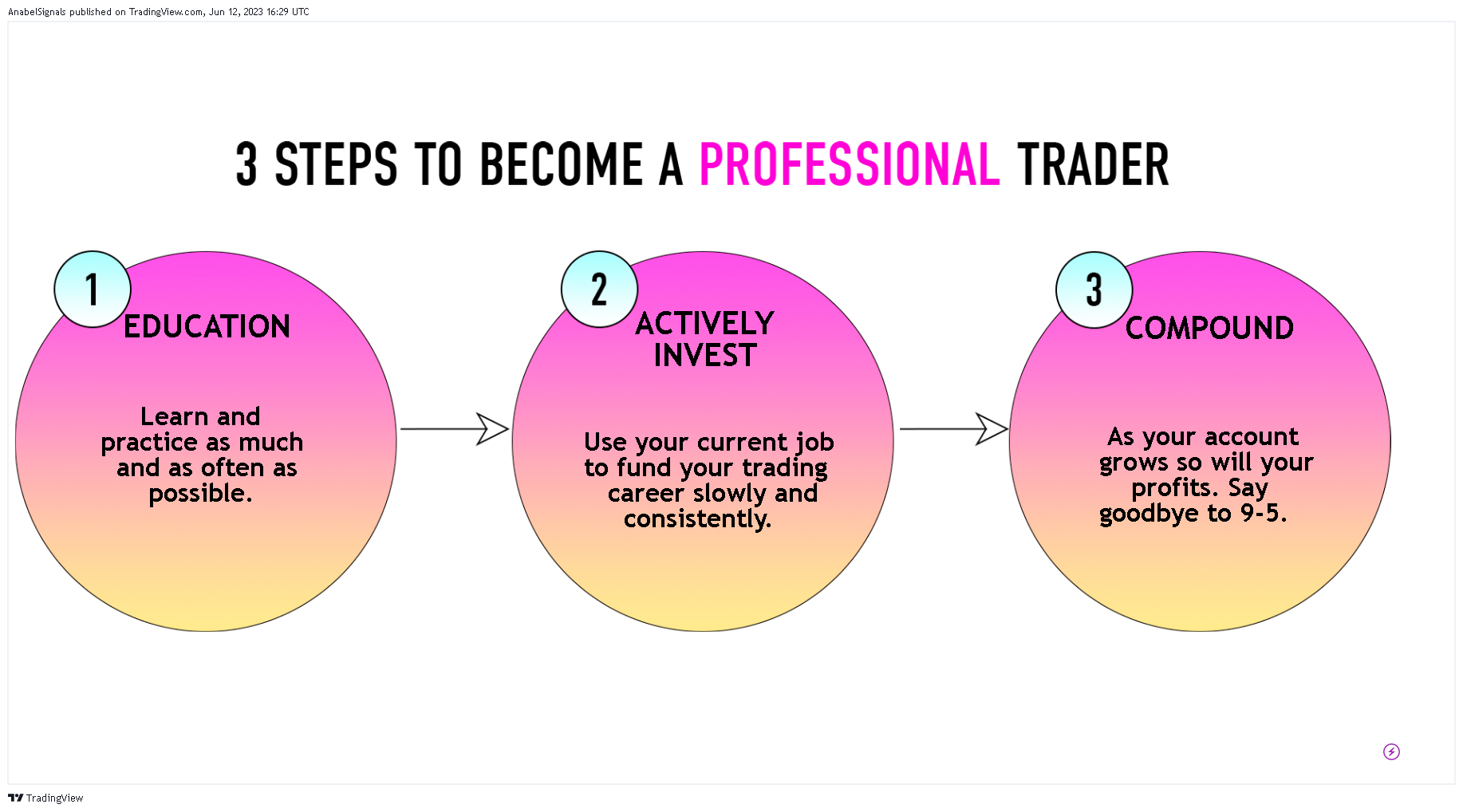 AnabelSignals published on TradingView.com, Jun 12, 2023 16:29 UTC

3 STEPS TO BECOME A PROFESSIONAL TRADER

1

EDUCATION

Learn and practice as much and as often as possible.

2

ACTIVELY INVEST

Use your current job to fund your trading career slowly and consistently.

3

COMPOUND

As your account grows so will your profits. Say goodbye to 9-5.

TradingView